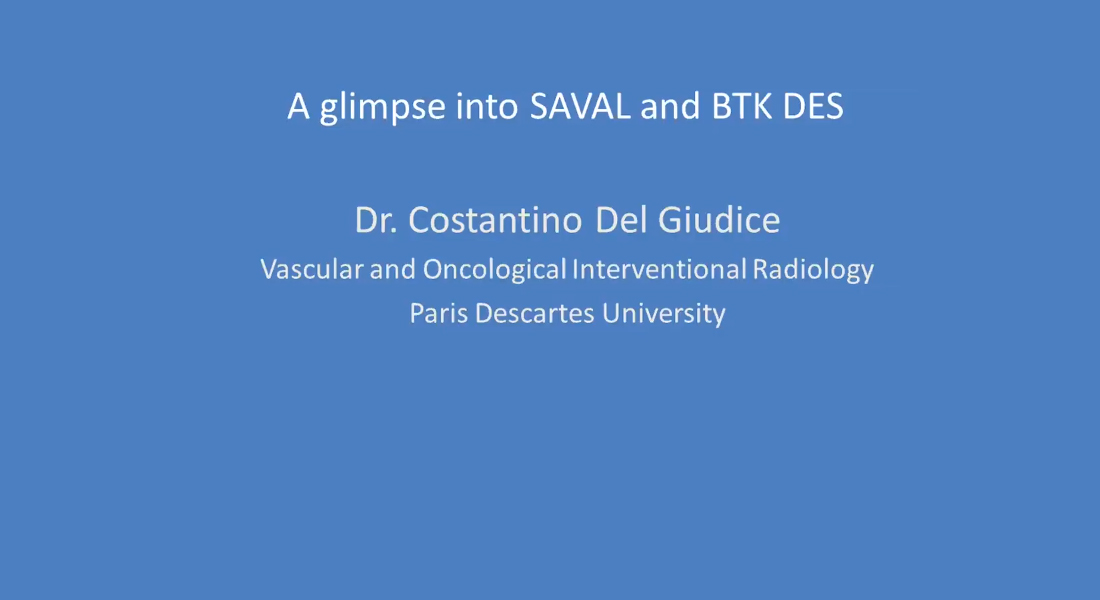 A glimpse into SAVAL and BTK DES

Dr. Costantino Del Giudice
Vascular and Oncological Interventional Radiology
Paris Descartes University